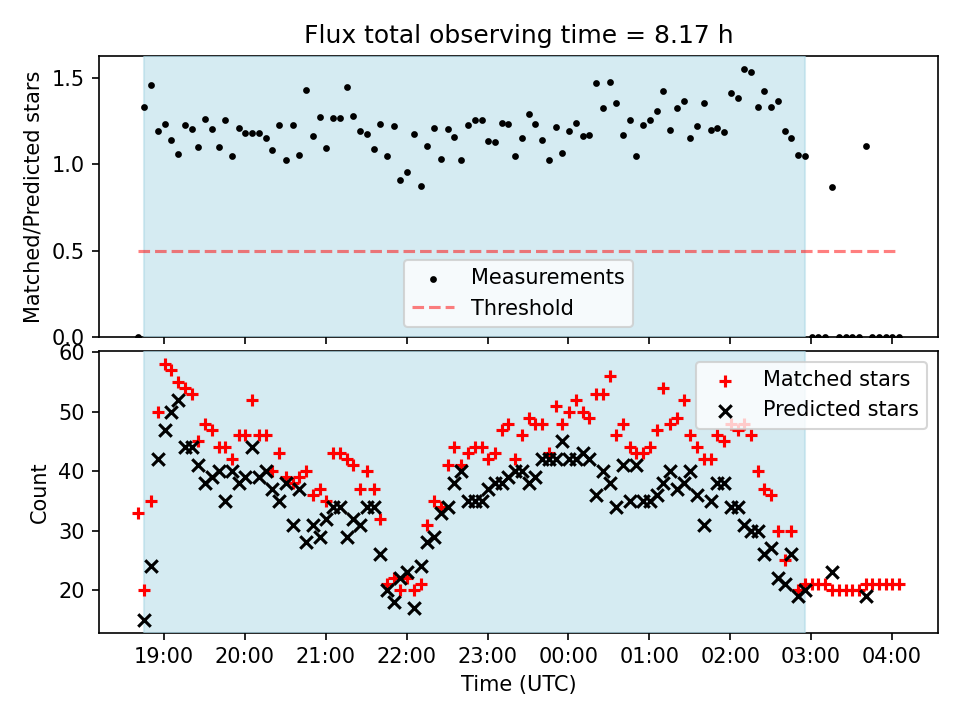 Flux total observing time = 8.17 h

Matched/Predicted stars

1.5
1.0
0.5
0.0

Measurements
Threshold

Count

60
50
40
30
20

Matched stars
Predicted stars

19:00 20:00 21:00 22:00 23:00 00:00 01:00 02:00 03:00 04:00

Time (UTC)